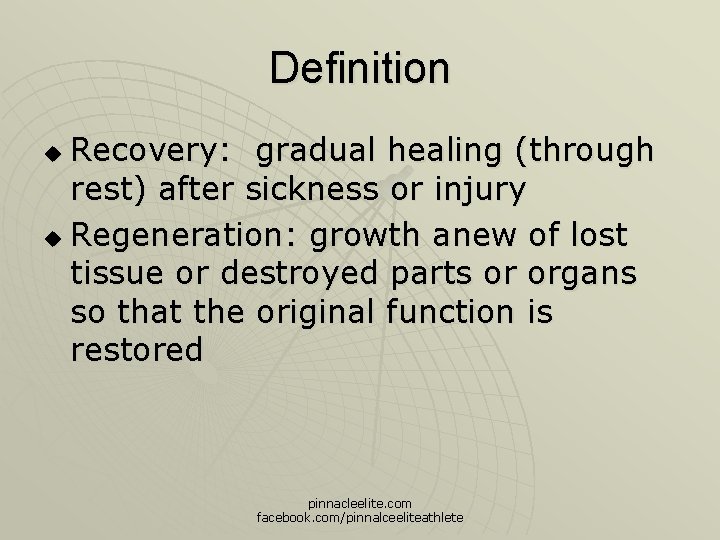 Definition

◆ Recovery: gradual healing (through rest) after sickness or injury

◆ Regeneration: growth anew of lost tissue or destroyed parts or organs so that the original function is restored

pinnacleelite.com
facebook.com/pinnalceeliteathlete